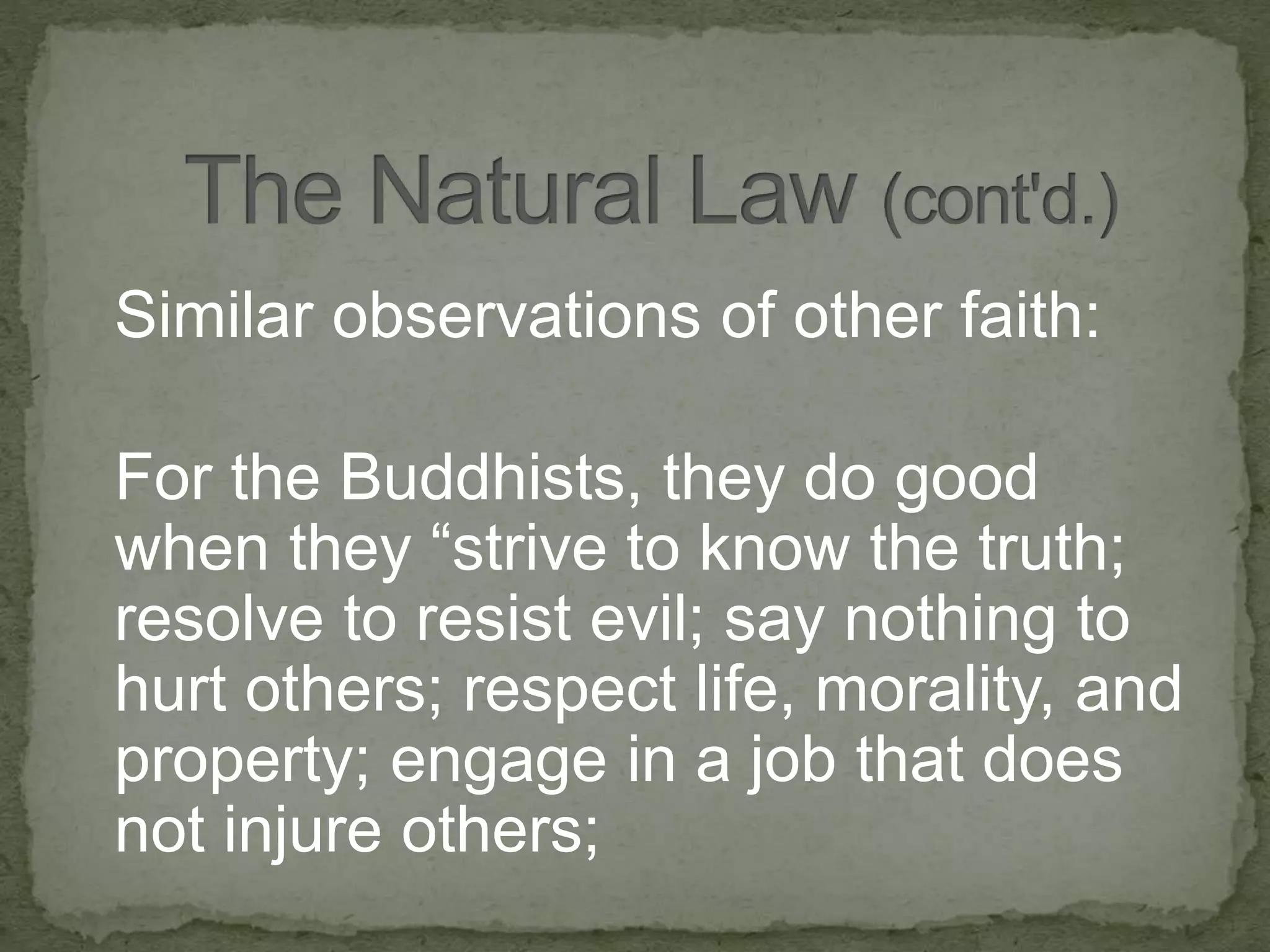 The Natural Law (cont'd.)

Similar observations of other faith:

For the Buddhists, they do good when they “strive to know the truth; resolve to resist evil; say nothing to hurt others; respect life, morality, and property; engage in a job that does not injure others;